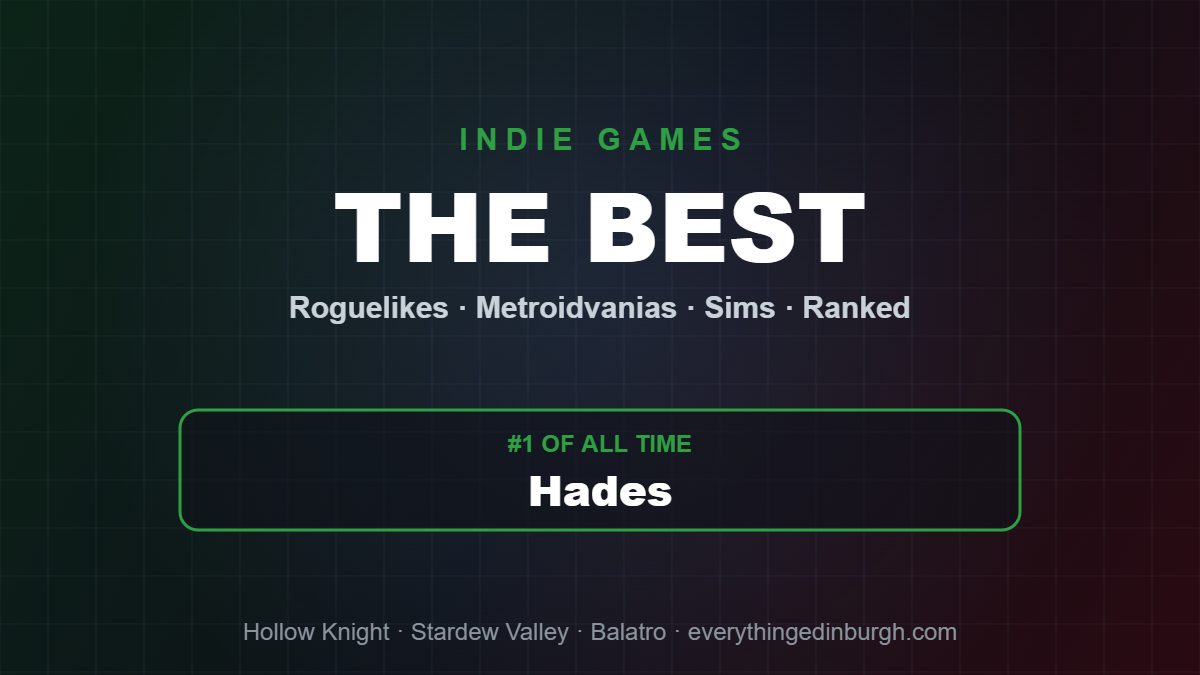 INDIE GAMES

THE BEST

Roguelikes · Metroidvanias · Sims · Ranked

#1 OF ALL TIME

Hades

Hollow Knight · Stardew Valley · Balatro · everythingedinburgh.com